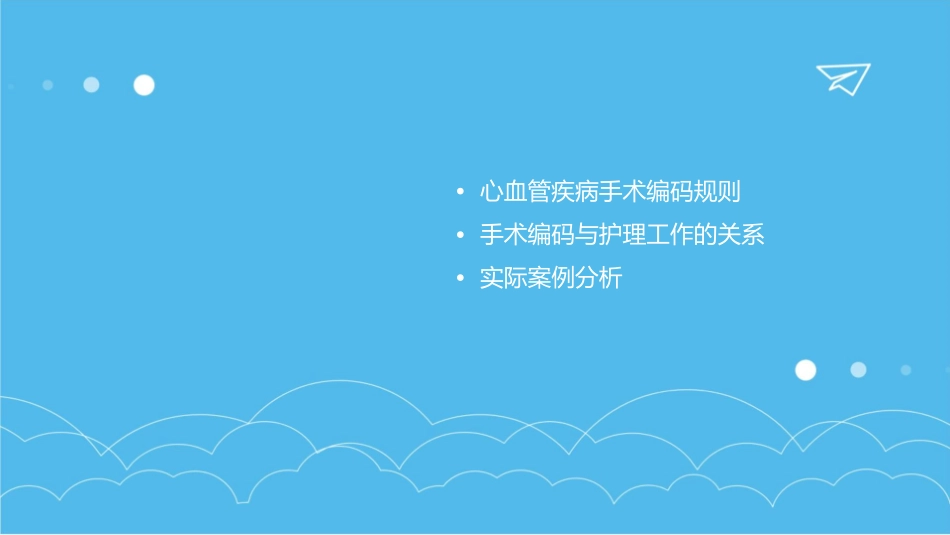 • 心血管疾病手术编码规则
• 手术编码与护理工作的关系
• 实际案例分析